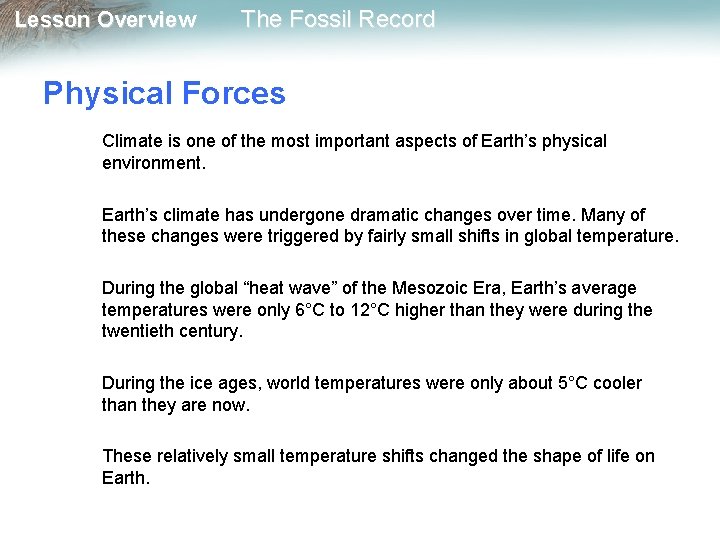 Lesson Overview The Fossil Record

Physical Forces

Climate is one of the most important aspects of Earth’s physical environment.

Earth’s climate has undergone dramatic changes over time. Many of these changes were triggered by fairly small shifts in global temperature.

During the global “heat wave” of the Mesozoic Era, Earth’s average temperatures were only 6°C to 12°C higher than they were during the twentieth century.

During the ice ages, world temperatures were only about 5°C cooler than they are now.

These relatively small temperature shifts changed the shape of life on Earth.